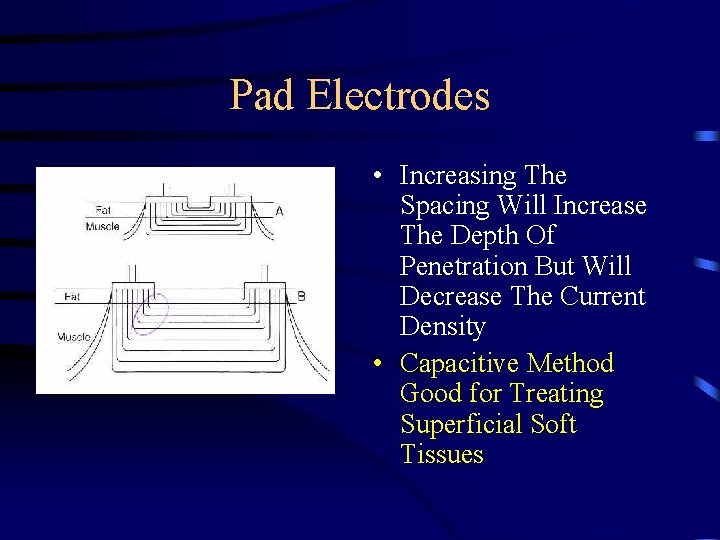 Pad Electrodes

Fat
Muscle
A

Fat
Muscle
B

• Increasing The Spacing Will Increase The Depth Of Penetration But Will Decrease The Current Density
• Capacitive Method Good for Treating Superficial Soft Tissues